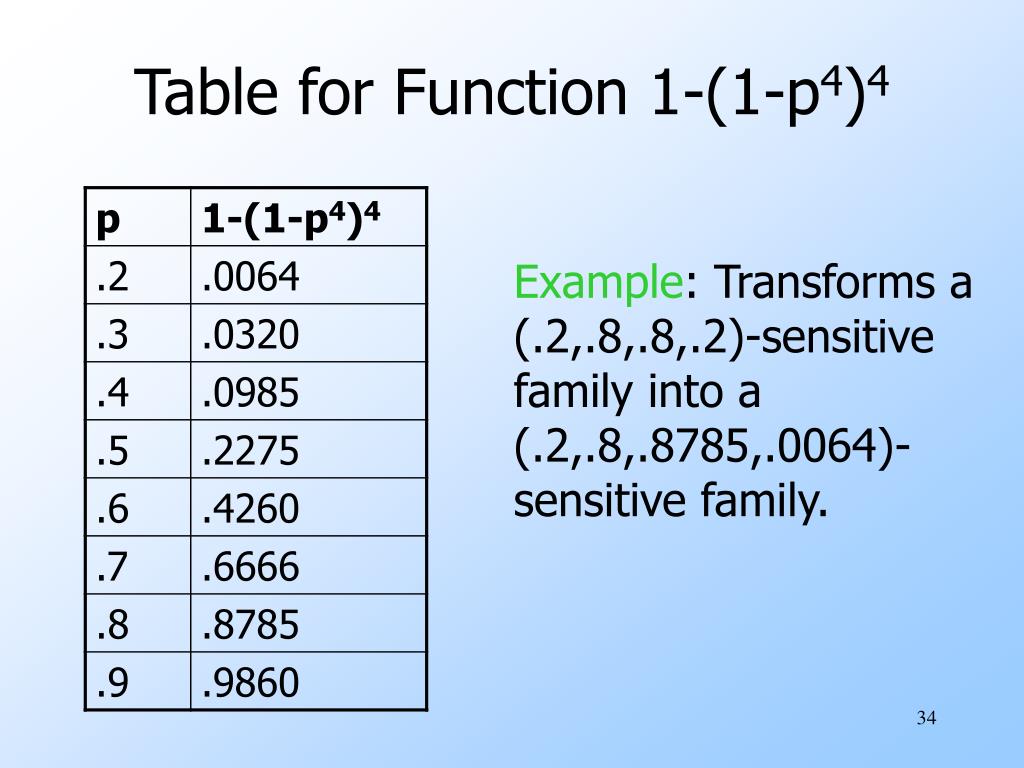 Table for Function $1-(1-p^4)^4$

| p | $1-(1-p^4)^4$ |
|---|---|
| .2 | .0064 |
| .3 | .0320 |
| .4 | .0985 |
| .5 | .2275 |
| .6 | .4260 |
| .7 | .6666 |
| .8 | .8785 |
| .9 | .9860 |

Example: Transforms a (.2,.8,.8,.2)-sensitive family into a (.2,.8,.8785,.0064)-sensitive family.

34